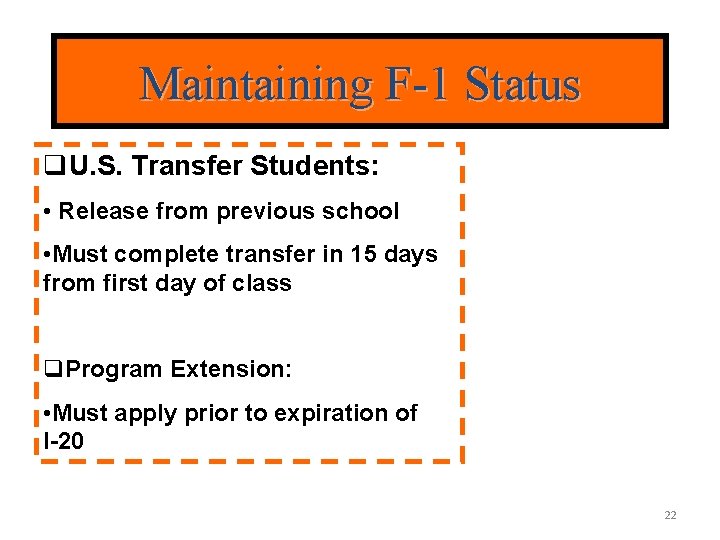 Maintaining F-1 Status

❑U.S. Transfer Students:

• Release from previous school

•Must complete transfer in 15 days from first day of class

❑Program Extension:

•Must apply prior to expiration of I-20

22